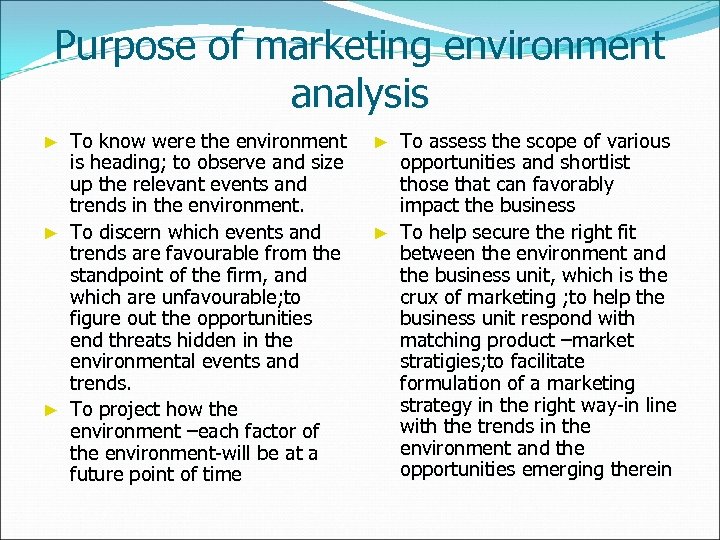 Purpose of marketing environment analysis

► To know were the environment is heading; to observe and size up the relevant events and trends in the environment.

► To discern which events and trends are favourable from the standpoint of the firm, and which are unfavourable;to figure out the opportunities end threats hidden in the environmental events and trends.

► To project how the environment –each factor of the environment-will be at a future point of time

► To assess the scope of various opportunities and shortlist those that can favorably impact the business

► To help secure the right fit between the environment and the business unit, which is the crux of marketing ;to help the business unit respond with matching product –market stratigies;to facilitate formulation of a marketing strategy in the right way-in line with the trends in the environment and the opportunities emerging therein